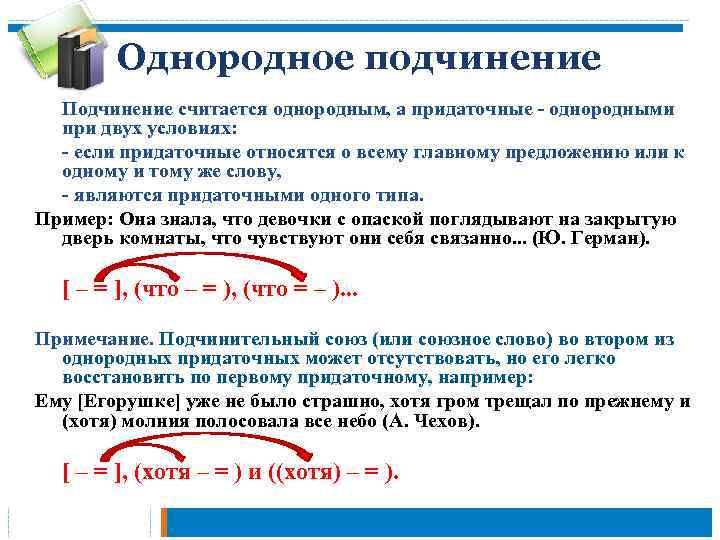 Однородное подчинение

Подчинение считается однородным, а придаточные - однородными при двух условиях:

- если придаточные относятся о всему главному предложению или к одному и тому же слову,

- являются придаточными одного типа.

Пример: Она знала, что девочки с опаской поглядывают на закрытую дверь комнаты, что чувствуют они себя связанно... (Ю. Герман).

[ – = ], (что – = ), (что = – )...

Примечание. Подчинительный союз (или союзное слово) во втором из однородных придаточных может отсутствовать, но его легко восстановить по первому придаточному, например:

Ему [Егорушке] уже не было страшно, хотя гром трещал по прежнему и (хотя) молния полосовала все небо (А. Чехов).

[ – = ], (хотя – = ) и ((хотя) – = ).